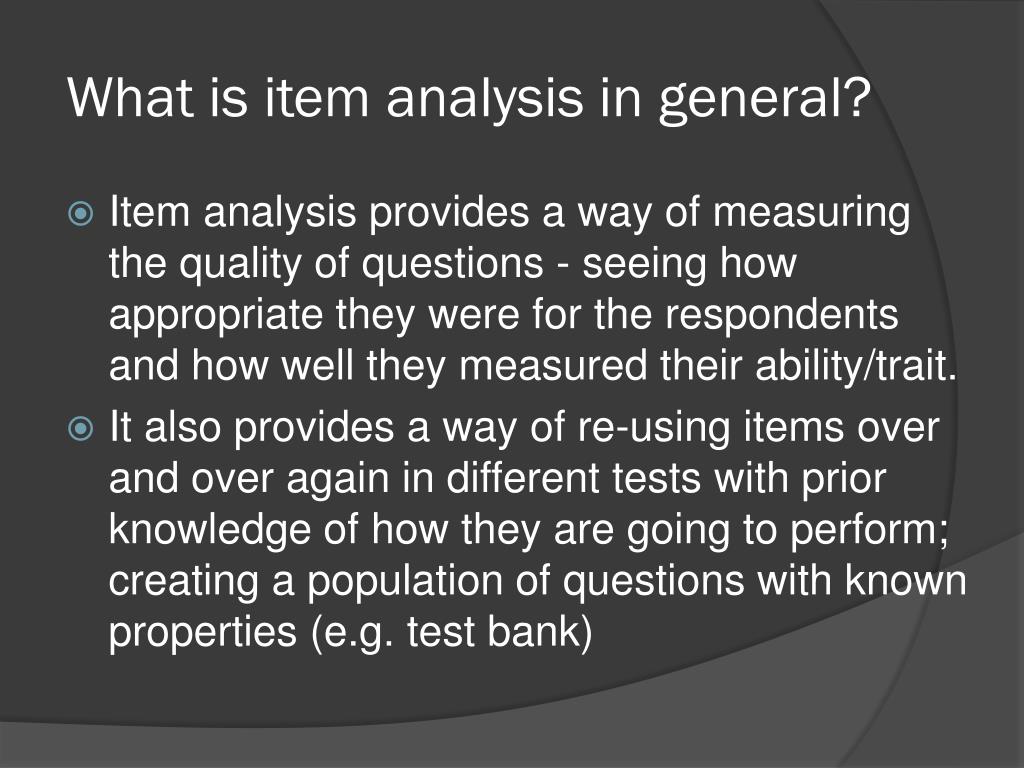 What is item analysis in general?

Item analysis provides a way of measuring the quality of questions - seeing how appropriate they were for the respondents and how well they measured their ability/trait.

It also provides a way of re-using items over and over again in different tests with prior knowledge of how they are going to perform; creating a population of questions with known properties (e.g. test bank)